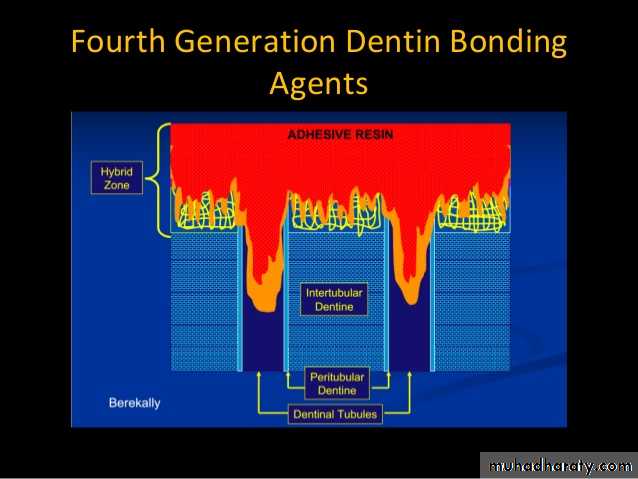 Fourth Generation Dentin Bonding Agents

ADHESIVE RESIN

Hybrid Zone

Intertubular Dentine

Peritubular Dentine

Dentinal Tubules

Berekally

muhadharaty.com